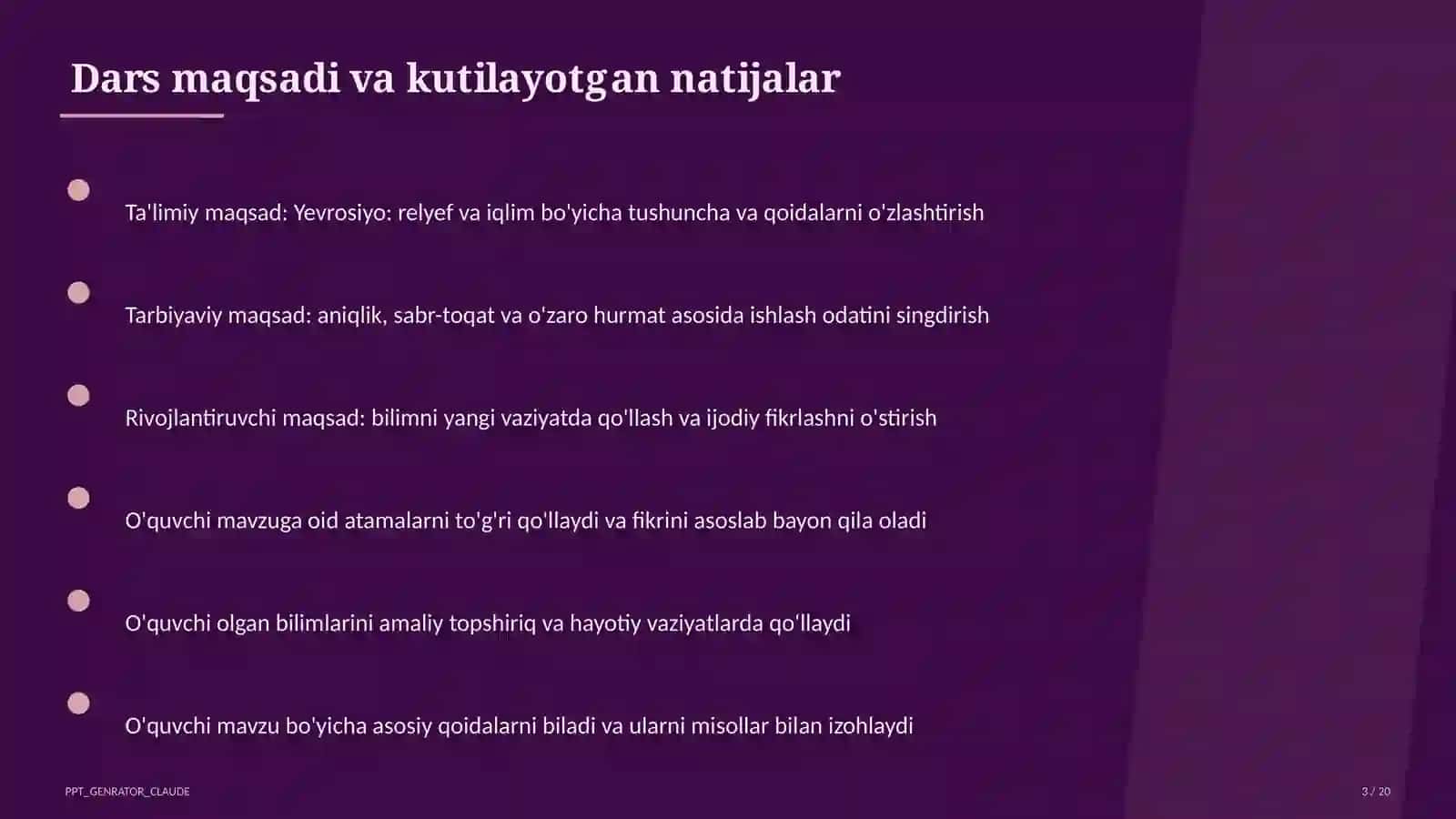 Dars maqsadi va kutilayotgan natijalar

Ta'limiy maqsad: Yevrosiyo: relyef va iqlim bo'yicha tushuncha va qoidalarni o'zlashtirish

Tarbiyaviy maqsad: aniqlik, sabr-toqat va o'zaro hurmat asosida ishlash odatini singdirish

Rivojlantiruvchi maqsad: bilimni yangi vaziyatda qo'llash va ijodiy fikrlashni o'stirish

O'quvchi mavzuga oid atamalarni to'g'ri qo'llaydi va fikrini asoslab bayon qila oladi

O'quvchi olgan bilimlarini amaliy topshiriq va hayotiy vaziyatlarda qo'llaydi

O'quvchi mavzu bo'yicha asosiy qoidalarni biladi va ularni misollar bilan izohlaydi

PPT_GENRATOR_CLAUDE

3 / 20